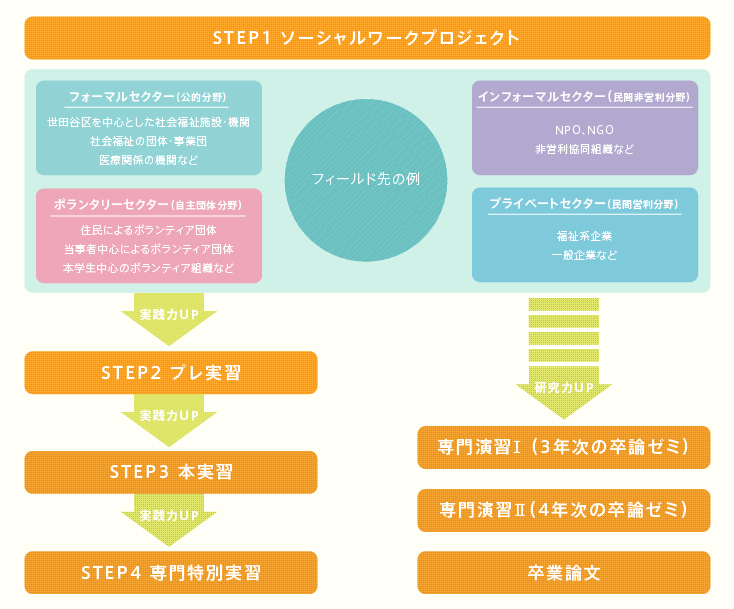 STEP1 ソーシャルワークプロジェクト

フォーマルセクター（公的分野）

世田谷区を中心とした社会福祉施設・機関
社会福祉の団体・事業団
医療関係の機関など

ボランタリーセクター（自主団体分野）

住民によるボランティア団体
当事者中心によるボランティア団体
本学生中心のボランティア組織など

フィールド先の例

インフォーマルセクター（民間非営利分野）

NPO、NGO
非営利協同組織など

プライベートセクター（民間営利分野）

福祉系企業
一般企業など

実践力UP

STEP2 プレ実習

実践力UP

STEP3 本実習

実践力UP

STEP4 専門特別実習

研究力UP

専門演習Ⅰ（3年次の卒論ゼミ）

専門演習Ⅱ（4年次の卒論ゼミ）

卒業論文